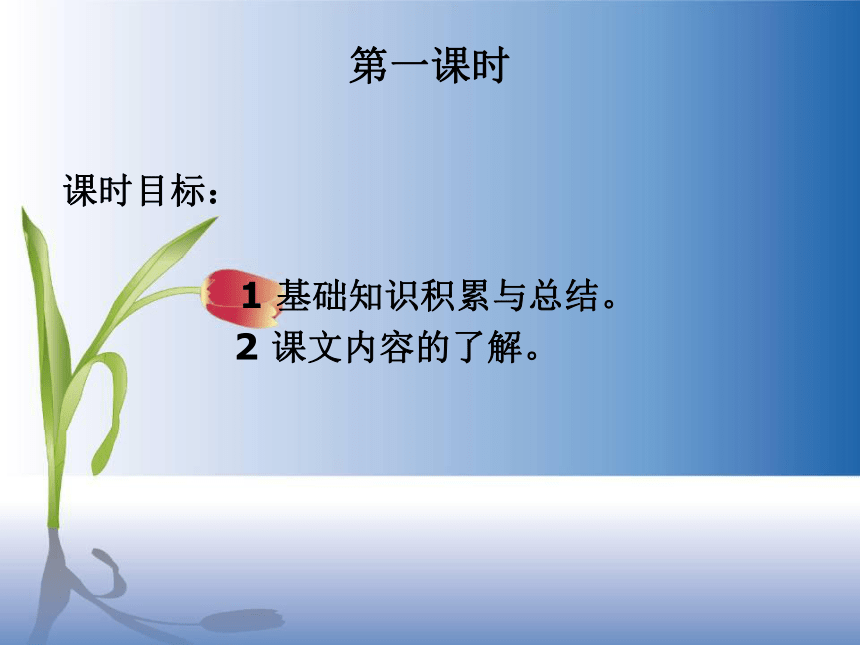 第一课时

课时目标：

1 基础知识积累与总结。
2 课文内容的了解。